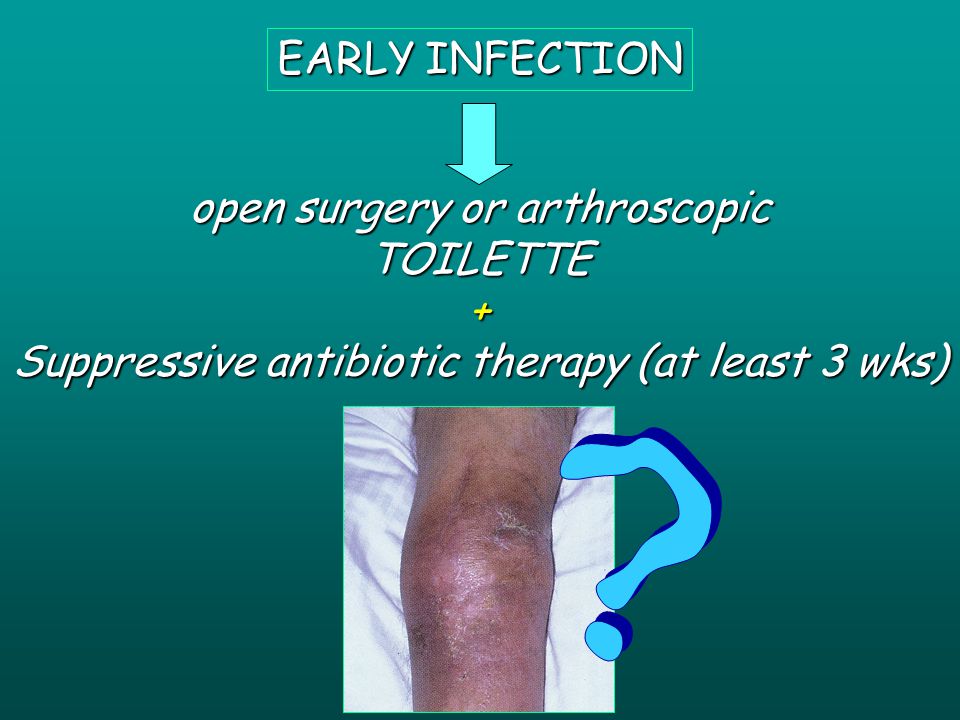 EARLY INFECTION

open surgery or arthroscopic TOILETTE

+

Suppressive antibiotic therapy (at least 3 wks)

?